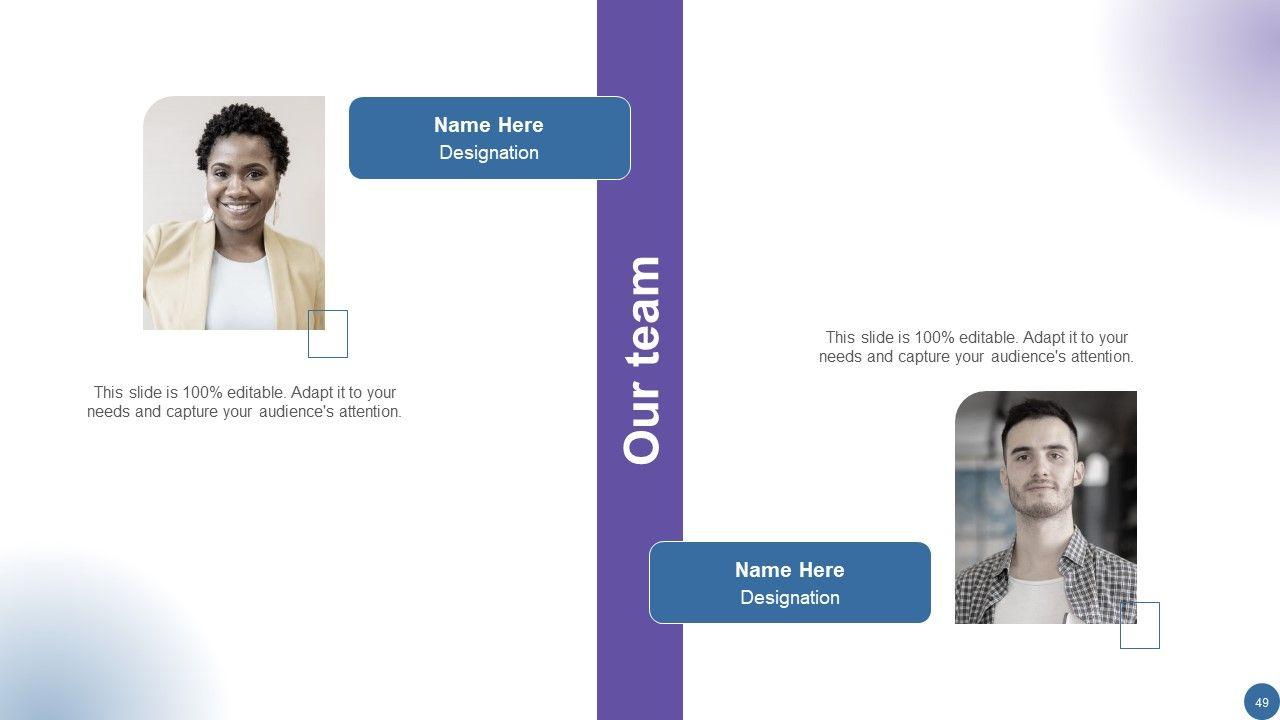 Name Here
Designation

This slide is 100% editable. Adapt it to your needs and capture your audience's attention.

Our team

This slide is 100% editable. Adapt it to your needs and capture your audience's attention.

Name Here
Designation

49